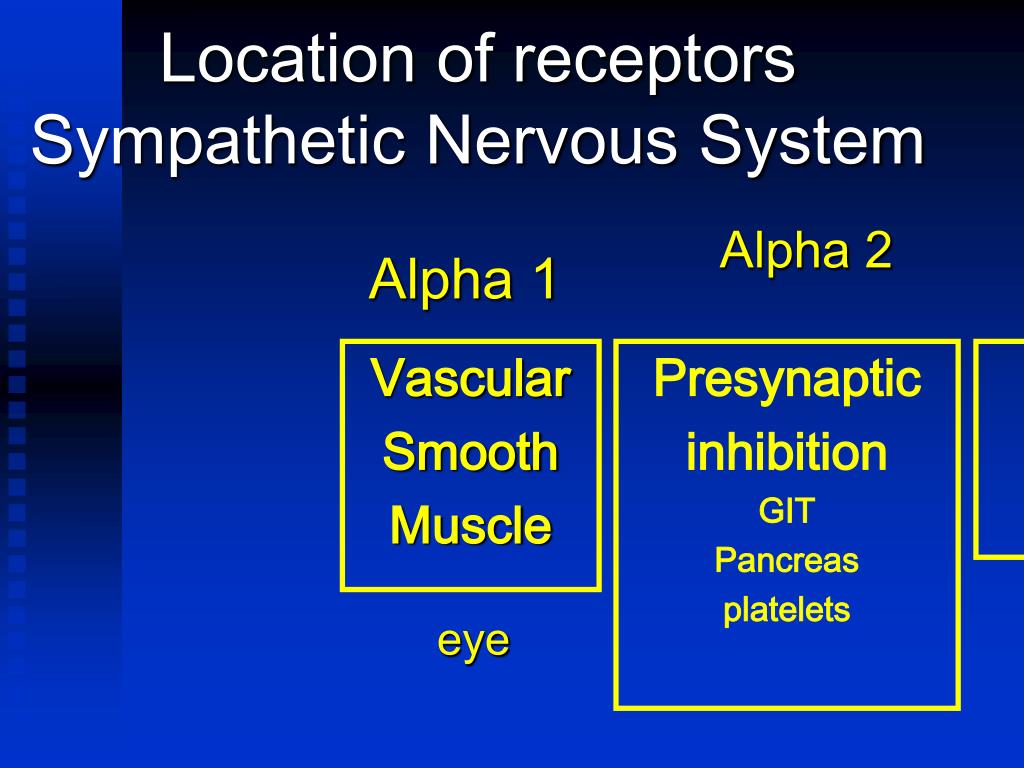 Location of receptors
Sympathetic Nervous System

Alpha 1

Vascular Smooth Muscle

eye

Alpha 2

Presynaptic inhibition
GIT
Pancreas
platelets